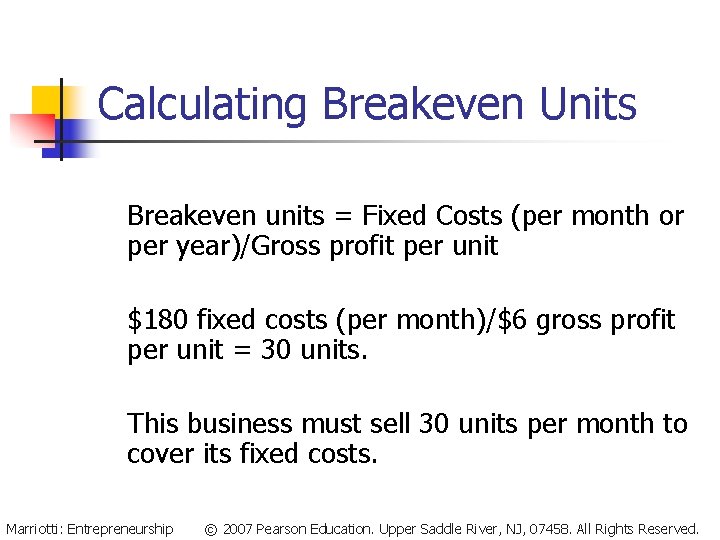 Calculating Breakeven Units

Breakeven units = Fixed Costs (per month or per year)/Gross profit per unit

\$180 fixed costs (per month)/\$6 gross profit per unit = 30 units.

This business must sell 30 units per month to cover its fixed costs.

Marriotti: Entrepreneurship © 2007 Pearson Education. Upper Saddle River, NJ, 07458. All Rights Reserved.